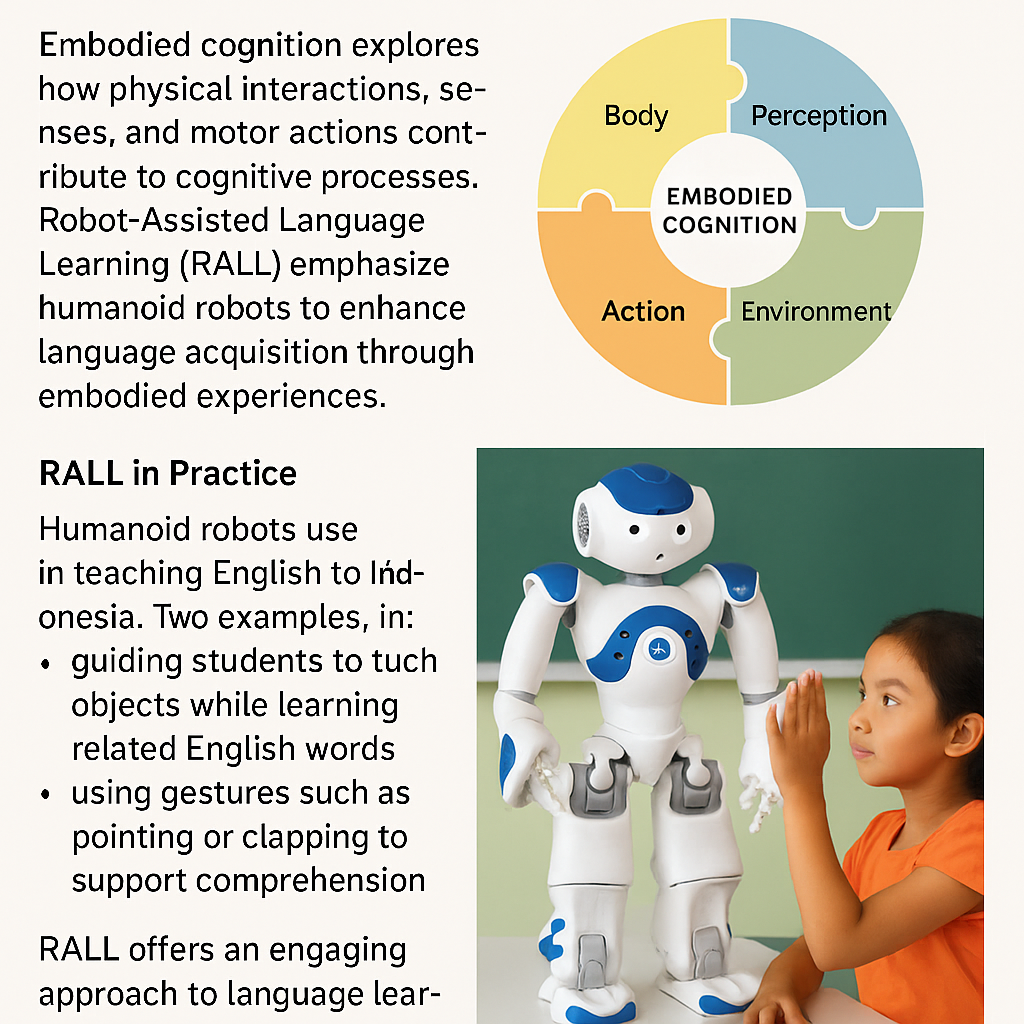 Embodied cognition explores how physical interactions, senses, and motor actions contribute to cognitive processes. Robot-Assisted Language Learning (RALL) emphasize humanoid robots to enhance language acquisition through embodied experiences.

Body
Perception
EMBODIED COGNITION
Action
Environment

RALL in Practice

Humanoid robots use in teaching English to Indonesia. Two examples, in:
• guiding students to tuch objects while learning related English words
• using gestures such as pointing or clapping to support comprehension

RALL offers an engaging approach to language lear-